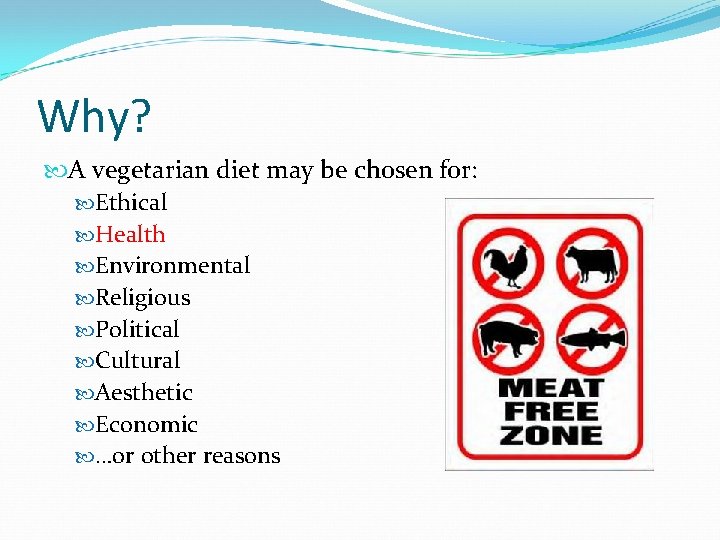 Why?

A vegetarian diet may be chosen for:
Ethical
Health
Environmental
Religious
Political
Cultural
Aesthetic
Economic
…or other reasons

MEAT FREE ZONE